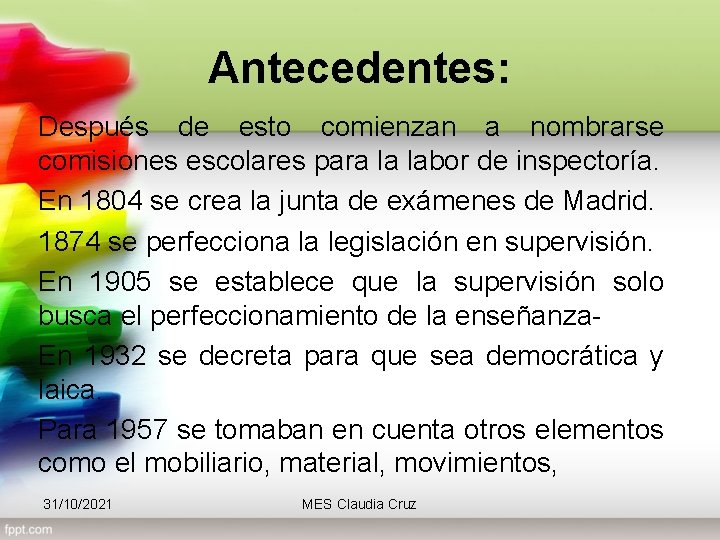 Antecedentes:

Después de esto comienzan a nombrarse comisiones escolares para la labor de inspectoría.

En 1804 se crea la junta de exámenes de Madrid.

1874 se perfecciona la legislación en supervisión.

En 1905 se establece que la supervisión solo busca el perfeccionamiento de la enseñanza-

En 1932 se decreta para que sea democrática y laica.

Para 1957 se tomaban en cuenta otros elementos como el mobiliario, material, movimientos,

31/10/2021

MES Claudia Cruz

fppt.com